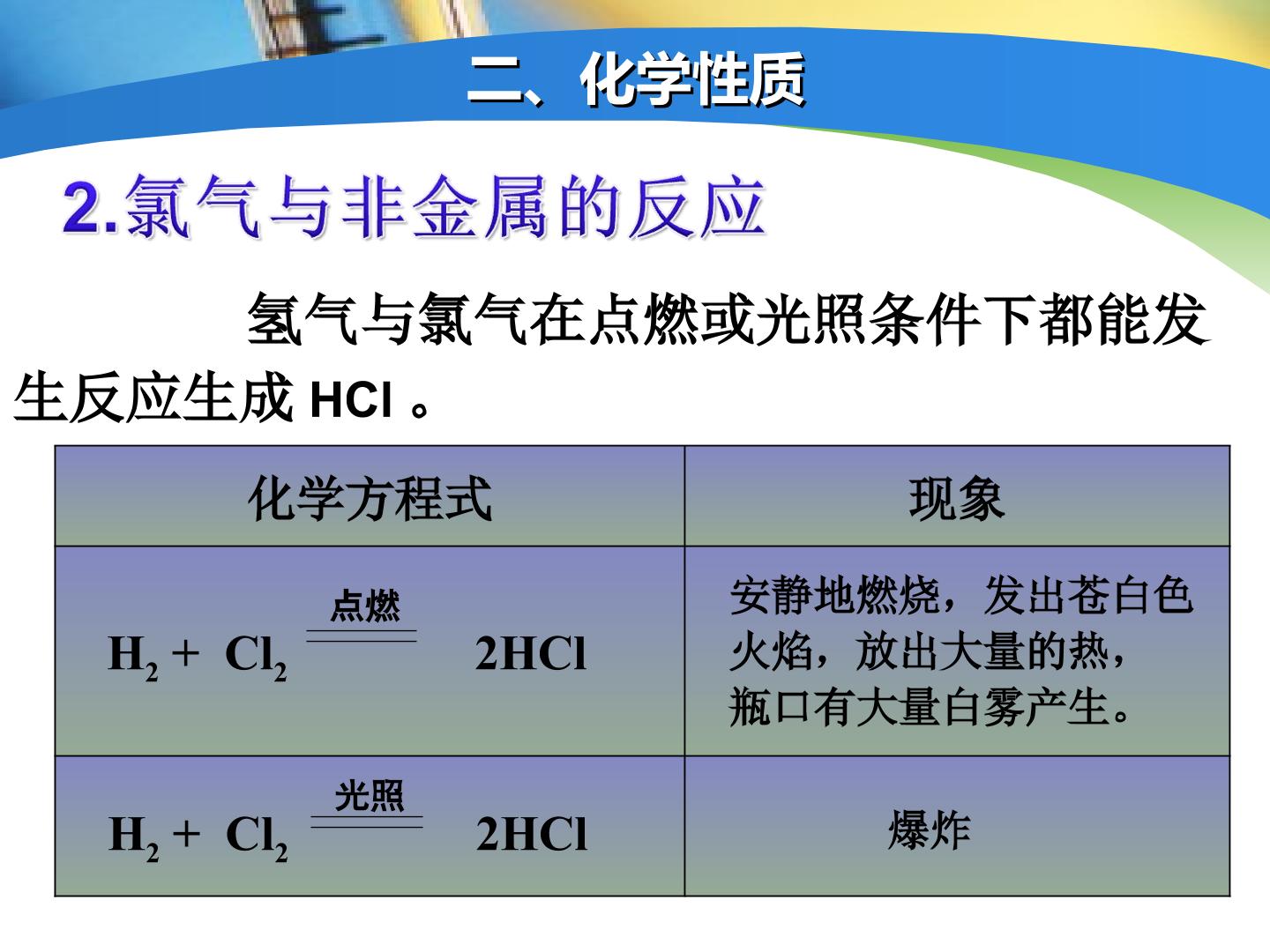 二、化学性质

2.氯气与非金属的反应

氢气与氯气在点燃或光照条件下都能发生反应生成HCl。

| 化学方程式 | 现象 |
|---|---|
| $H_2 + Cl_2 \xlongequal{点燃} 2HCl$ | 安静地燃烧，发出苍白色火焰，放出大量的热，瓶口有大量白雾产生。 |
| $H_2 + Cl_2 \xlongequal{光照} 2HCl$ | 爆炸 |